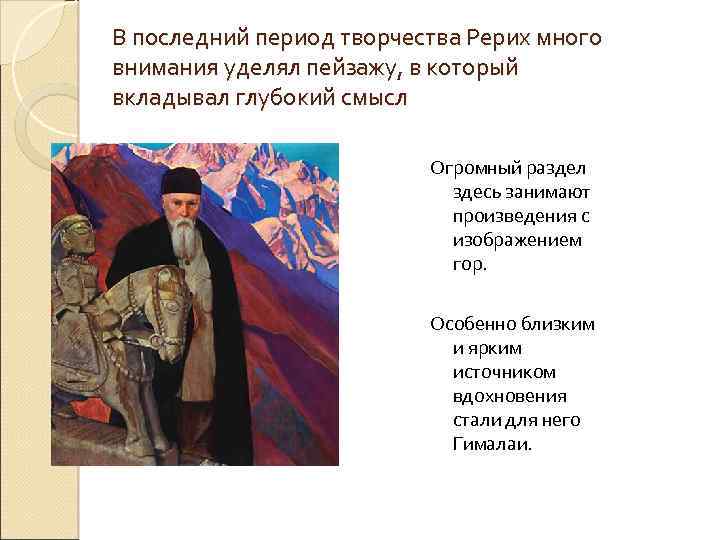 В последний период творчества Рерих много внимания уделял пейзажу, в который вкладывал глубокий смысл

Огромный раздел здесь занимают произведения с изображением гор.

Особенно близким и ярким источником вдохновения стали для него Гималаи.